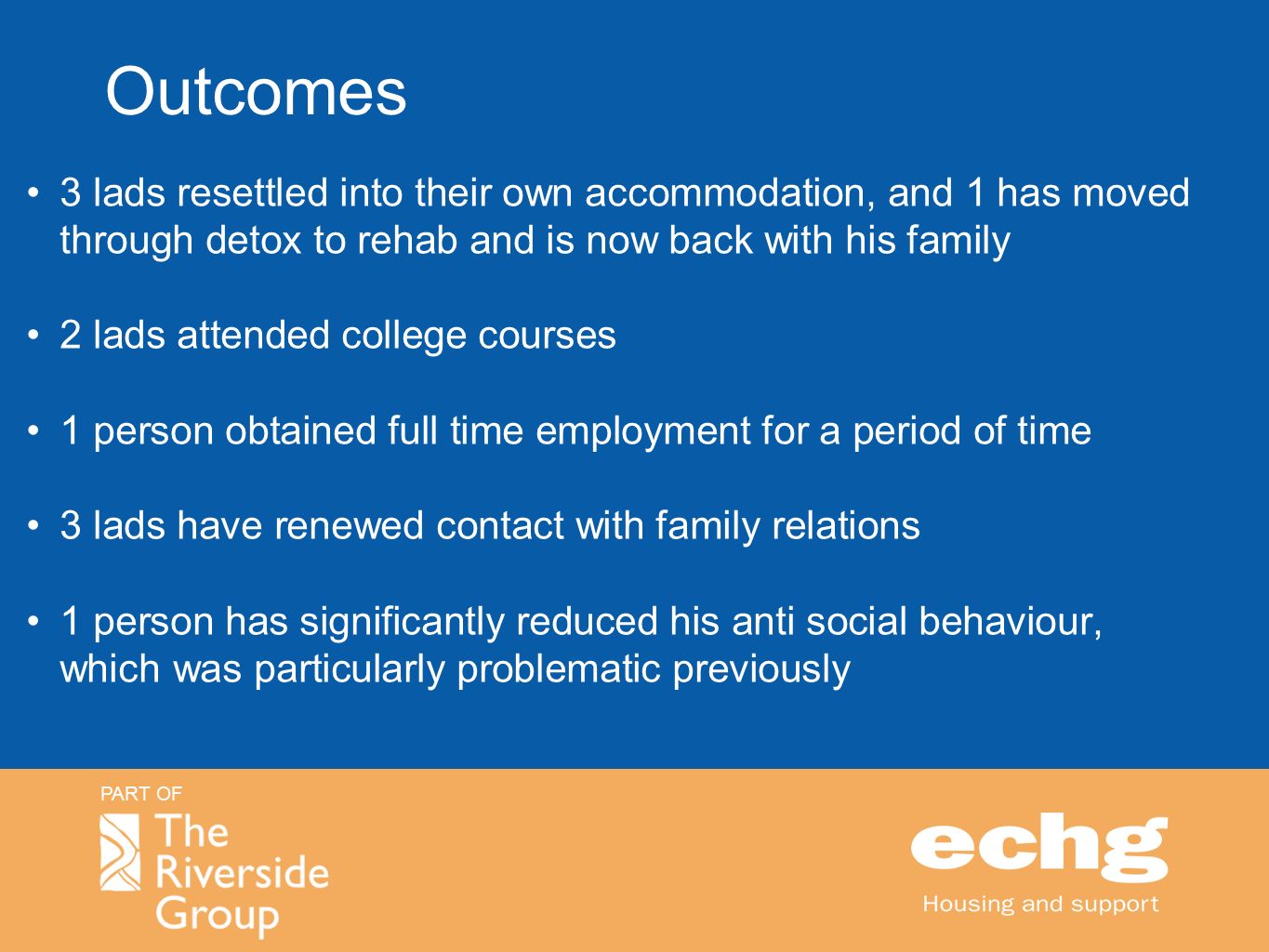 Outcomes

• 3 lads resettled into their own accommodation, and 1 has moved through detox to rehab and is now back with his family

• 2 lads attended college courses

• 1 person obtained full time employment for a period of time

• 3 lads have renewed contact with family relations

• 1 person has significantly reduced his anti social behaviour, which was particularly problematic previously

PART OF
The Riverside Group

echg
Housing and support